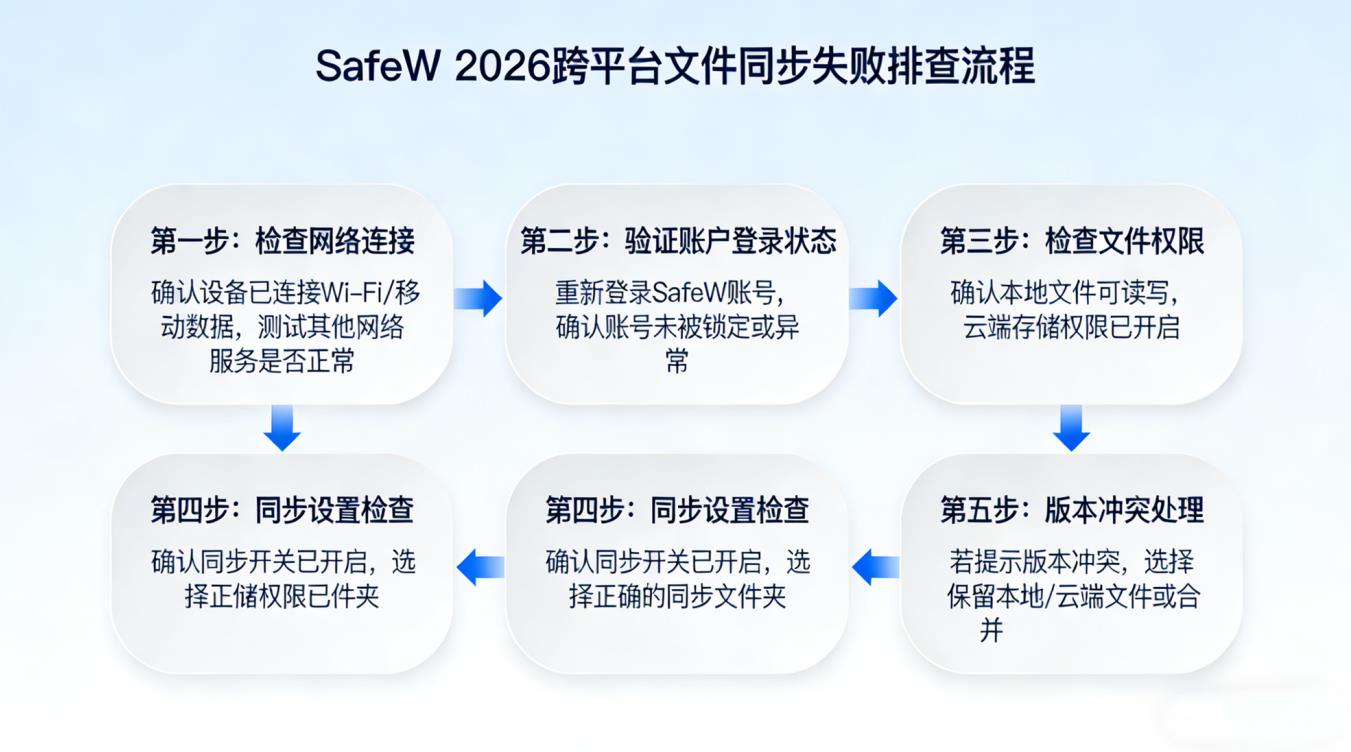 SafeW 2026跨平台文件同步失败排查流程

第一步：检查网络连接

确认设备已连接Wi-Fi/移动数据，测试其他网络服务是否正常

第二步：验证账户登录状态

重新登录SafeW账号，确认账号未被锁定或异常

第三步：检查文件权限

确认本地文件可读写，云端存储权限已开启

第四步：同步设置检查

确认同步开关已开启，选择正储权限已件夹

第四步：同步设置检查

确认同步开关已开启，选择正确的同步文件夹

第五步：版本冲突处理

若提示版本冲突，选择保留本地/云端文件或合并